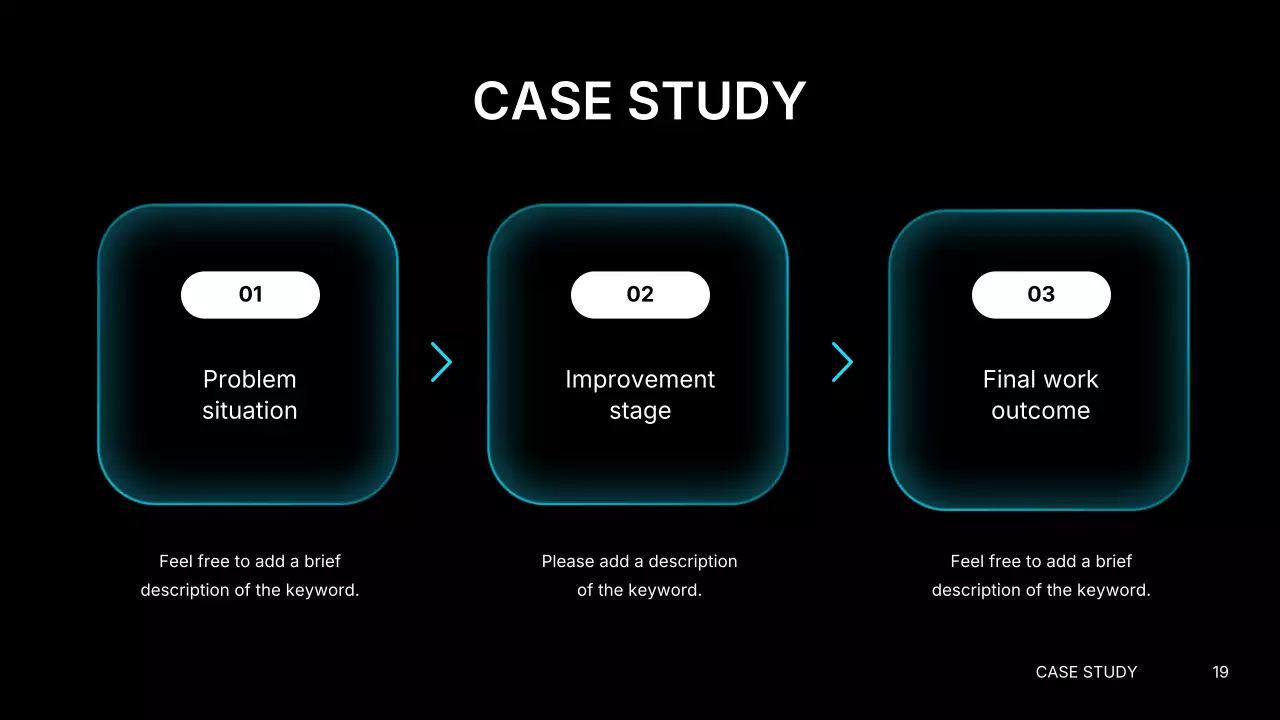 CASE STUDY

01

Problem situation

Feel free to add a brief description of the keyword.

02

Improvement stage

Please add a description of the keyword.

03

Final work outcome

Feel free to add a brief description of the keyword.

CASE STUDY 19